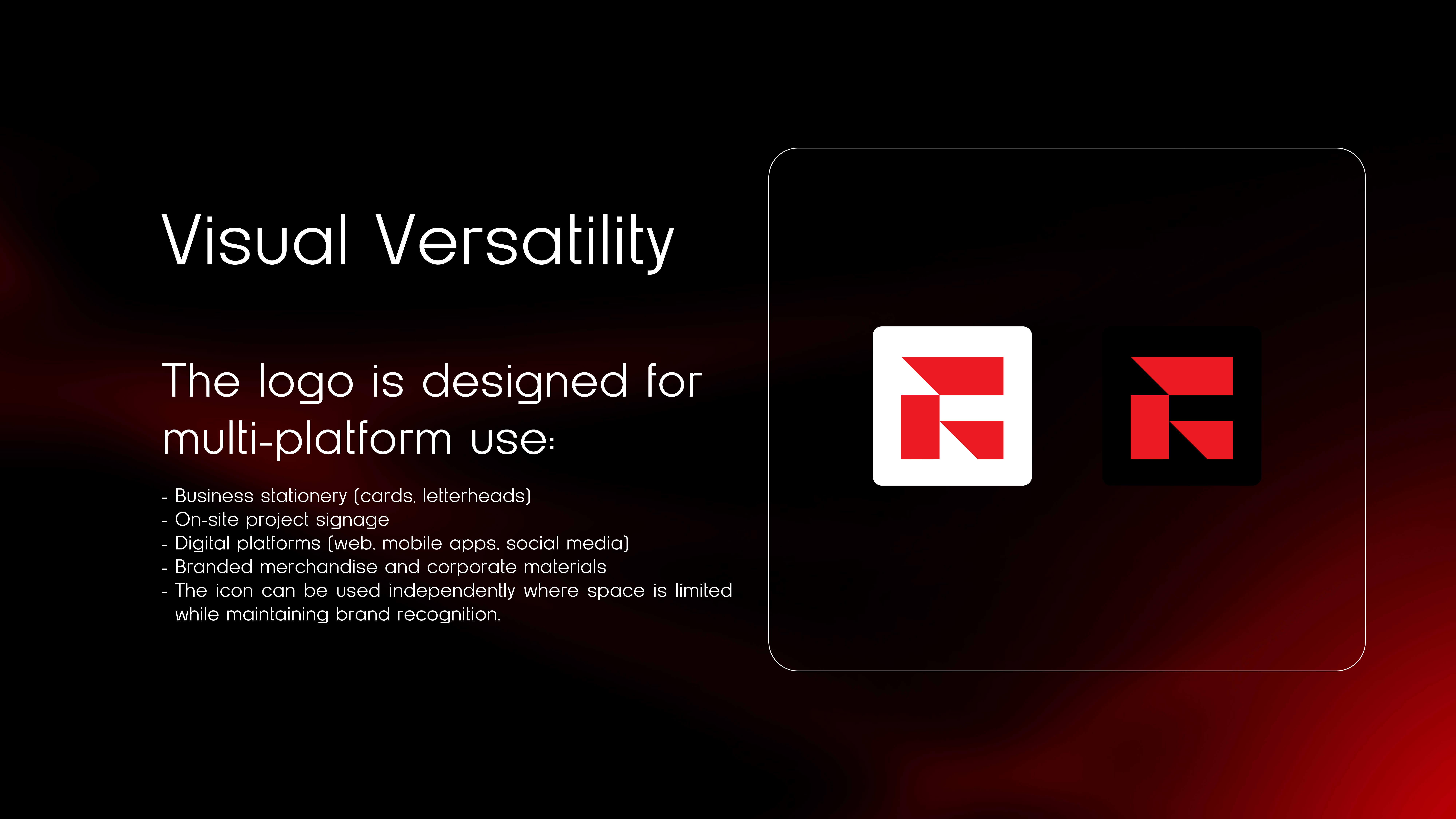 Visual Versatility

The logo is designed for multi-platform use:

- Business stationery (cards, letterheads)
- On-site project signage
- Digital platforms (web, mobile apps, social media)
- Branded merchandise and corporate materials
- The icon can be used independently where space is limited while maintaining brand recognition.